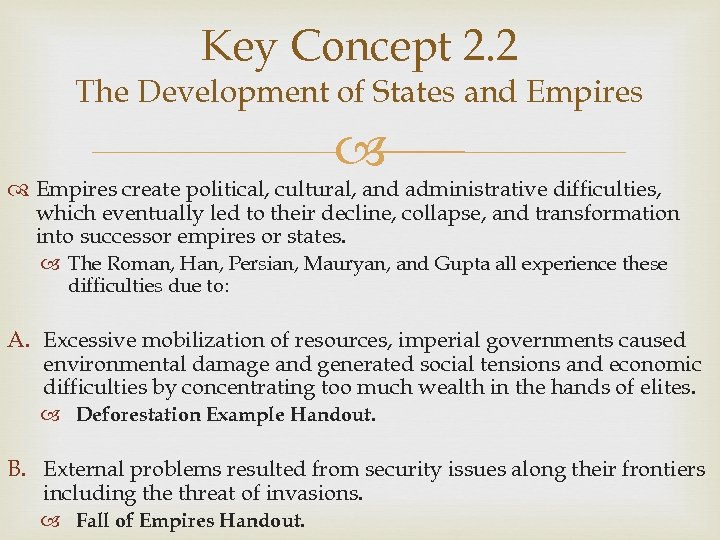 Key Concept 2.2
The Development of States and Empires

Empires create political, cultural, and administrative difficulties, which eventually led to their decline, collapse, and transformation into successor empires or states.

The Roman, Han, Persian, Mauryan, and Gupta all experience these difficulties due to:

A. Excessive mobilization of resources, imperial governments caused environmental damage and generated social tensions and economic difficulties by concentrating too much wealth in the hands of elites.

Deforestation Example Handout.

B. External problems resulted from security issues along their frontiers including the threat of invasions.

Fall of Empires Handout.